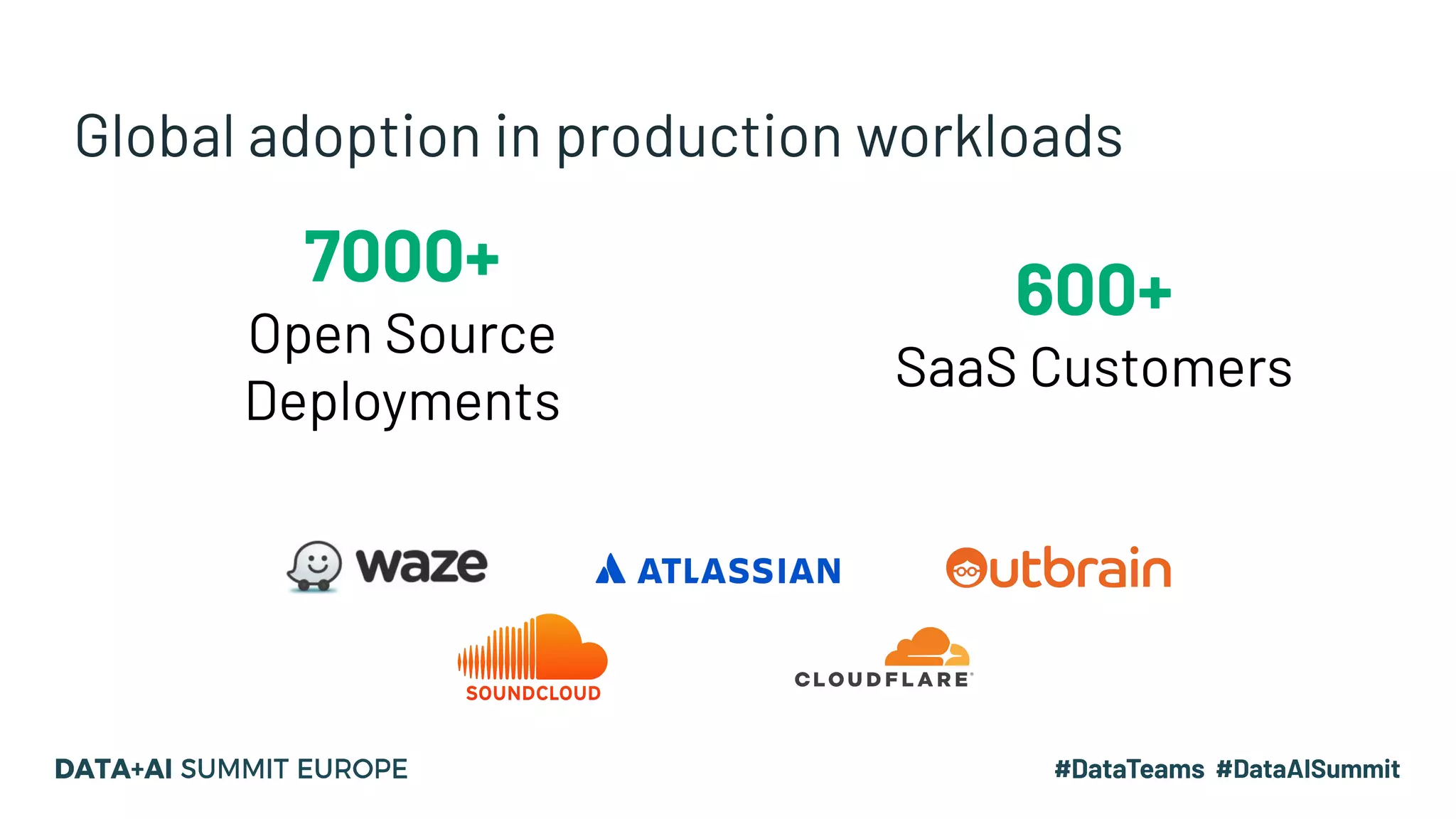 Global adoption in production workloads

7000+
Open Source Deployments

600+
SaaS Customers

waze

ATLASSIAN

Outbrain

SOUNDCLOUD

CLOUDFLARE

DATA+AI SUMMIT EUROPE

#DataTeams #DataAISummit